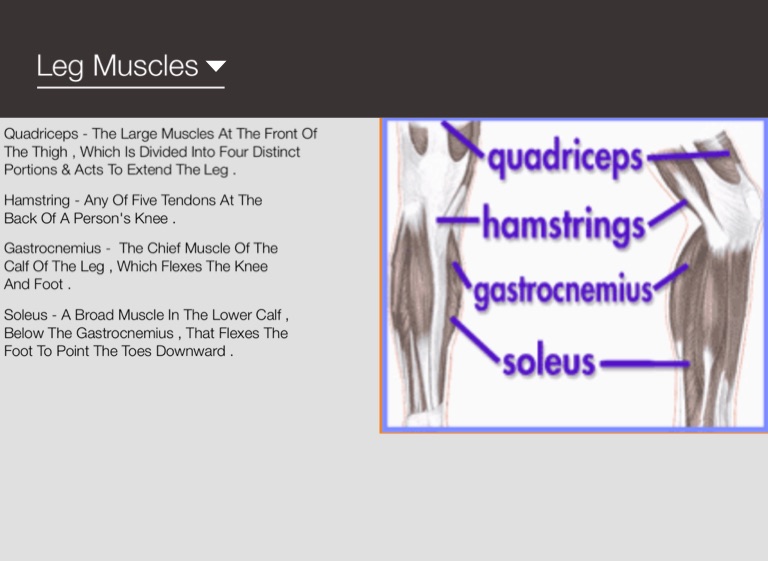 Leg Muscles

Quadriceps - The Large Muscles At The Front Of The Thigh , Which Is Divided Into Four Distinct Portions & Acts To Extend The Leg .

Hamstring - Any Of Five Tendons At The Back Of A Person's Knee .

Gastrocnemius - The Chief Muscle Of The Calf Of The Leg , Which Flexes The Knee And Foot .

Soleus - A Broad Muscle In The Lower Calf , Below The Gastrocnemius , That Flexes The Foot To Point The Toes Downward .

quadriceps
hamstrings
gastrocnemius
soleus